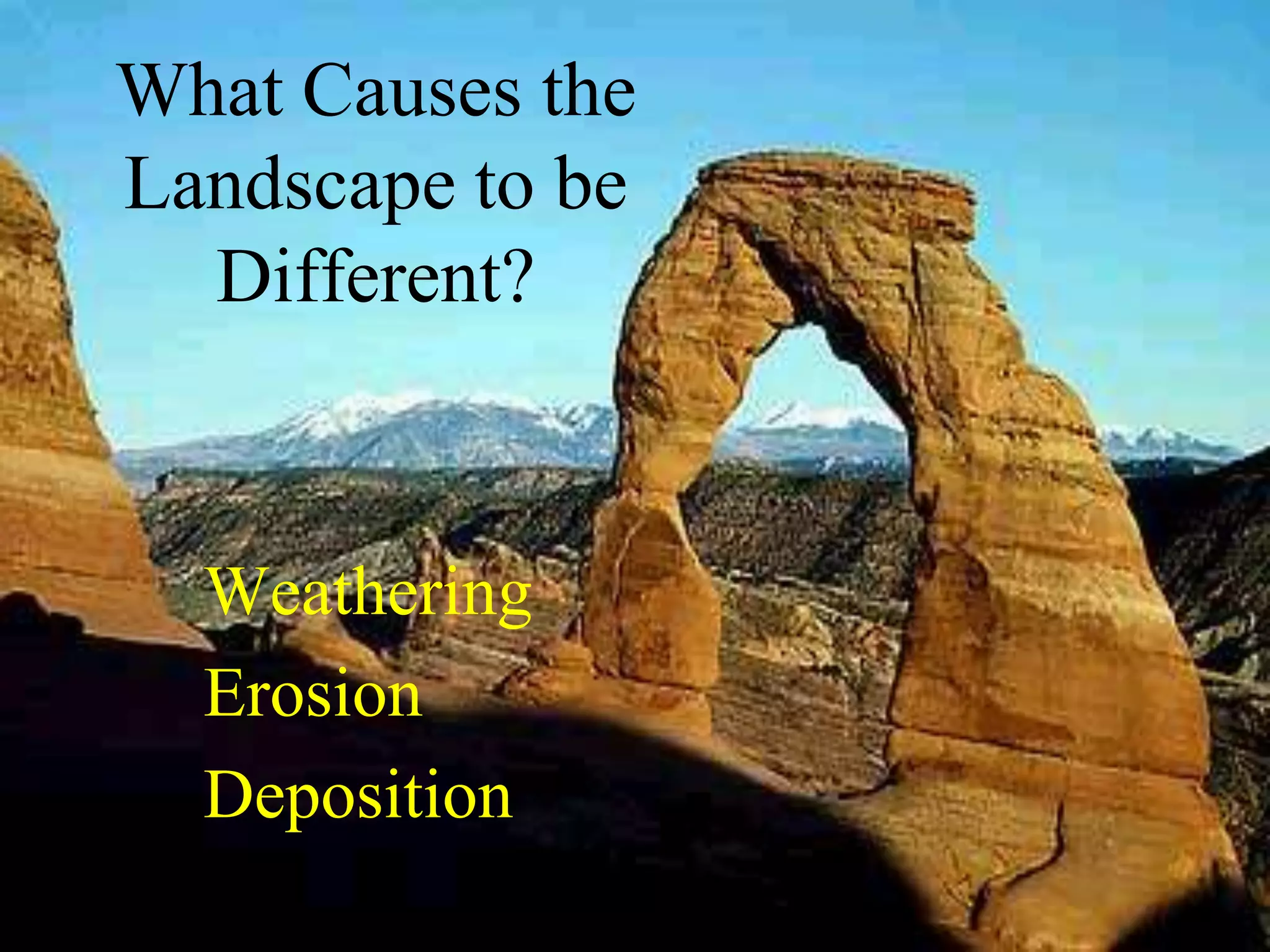 What Causes the Landscape to be Different?

Weathering
Erosion
Deposition